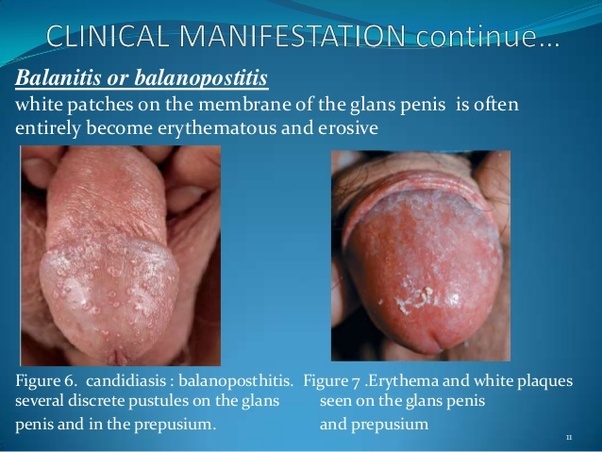 CLINICAL MANIFESTATION continue...

Balanitis or balanopostitis
white patches on the membrane of the glans penis is often entirely become erythematous and erosive

Figure 6. candidiasis : balanoposthitis. several discrete pustules on the glans penis and in the prepusium.

Figure 7 .Erythema and white plaques seen on the glans penis and prepusium

11